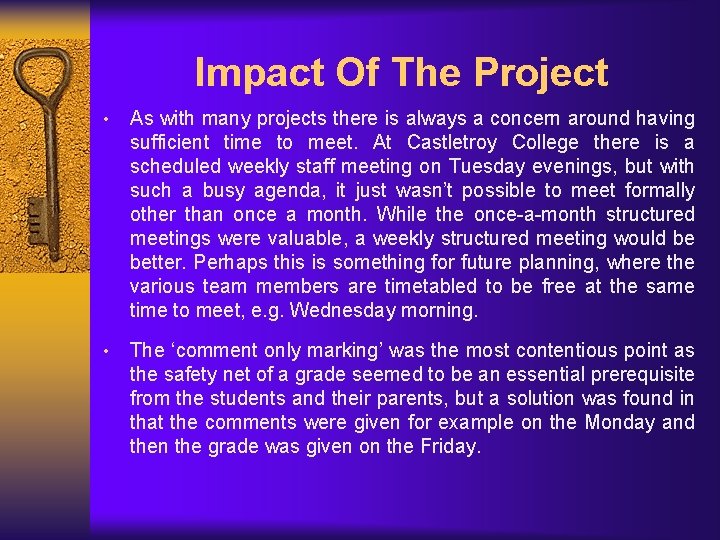 Impact Of The Project

• As with many projects there is always a concern around having sufficient time to meet. At Castletroy College there is a scheduled weekly staff meeting on Tuesday evenings, but with such a busy agenda, it just wasn't possible to meet formally other than once a month. While the once-a-month structured meetings were valuable, a weekly structured meeting would be better. Perhaps this is something for future planning, where the various team members are timetabled to be free at the same time to meet, e.g. Wednesday morning.

• The 'comment only marking' was the most contentious point as the safety net of a grade seemed to be an essential prerequisite from the students and their parents, but a solution was found in that the comments were given for example on the Monday and then the grade was given on the Friday.